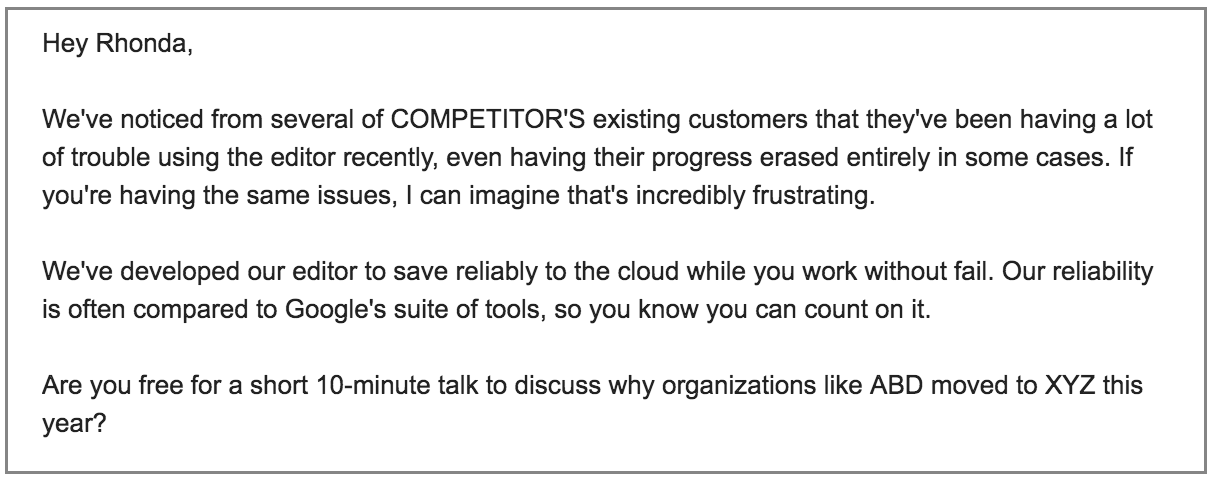 Hey Rhonda,

We've noticed from several of COMPETITOR'S existing customers that they've been having a lot of trouble using the editor recently, even having their progress erased entirely in some cases. If you're having the same issues, I can imagine that's incredibly frustrating.

We've developed our editor to save reliably to the cloud while you work without fail. Our reliability is often compared to Google's suite of tools, so you know you can count on it.

Are you free for a short 10-minute talk to discuss why organizations like ABD moved to XYZ this year?